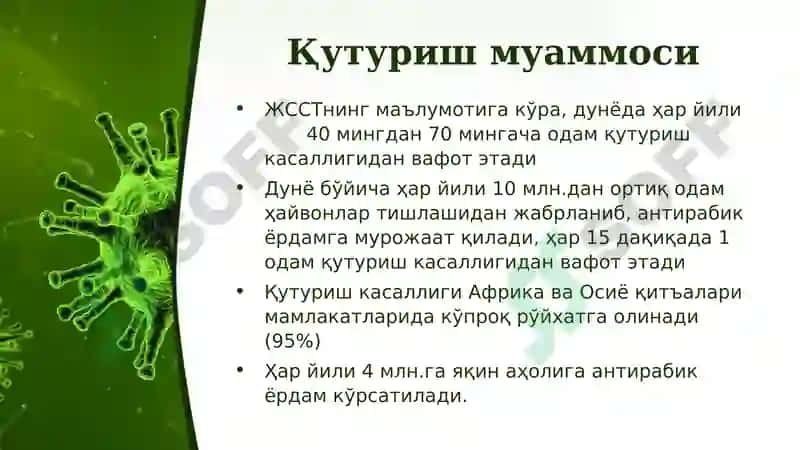 Қутуриш муаммоси

• ЖССТнинг маълумотига кўра, дунёда ҳар йили 40 мингдан 70 мингача одам қутуриш касаллигидан вафот этади

• Дунё бўйича ҳар йили 10 млн.дан ортиқ одам ҳайвонлар тишлашидан жабрланиб, антирабик ёрдамга мурожаат қилади, ҳар 15 дақиқада 1 одам қутуриш касаллигидан вафот этади

• Қутуриш касаллиги Африка ва Осиё қитъалари мамлакатларида кўпроқ рўйхатга олинади (95%)

• Ҳар йили 4 млн.га яқин аҳолига антирабик ёрдам кўрсатилади.

SOFF

SOFF